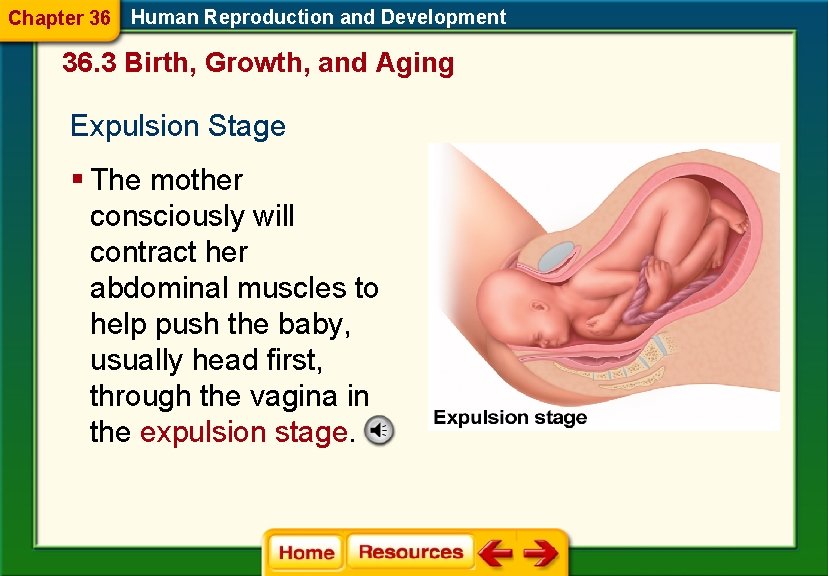 Chapter 36 Human Reproduction and Development

36.3 Birth, Growth, and Aging

Expulsion Stage

▪ The mother consciously will contract her abdominal muscles to help push the baby, usually head first, through the vagina in the expulsion stage.

Expulsion stage

Home Resources